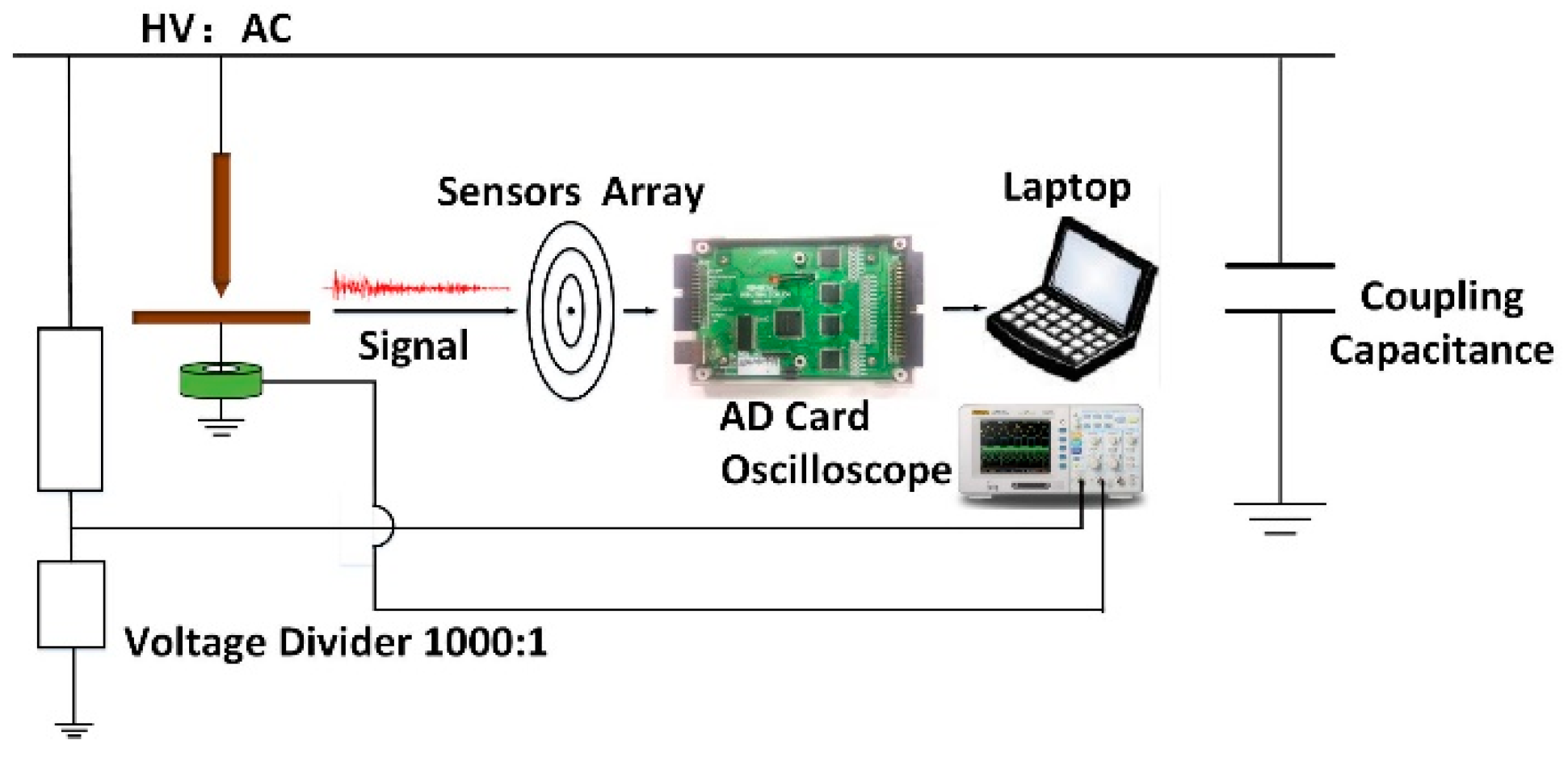 HV: AC

Sensors Array

Laptop

Signal

Coupling Capacitance

AD Card

Oscilloscope

Voltage Divider 1000:1